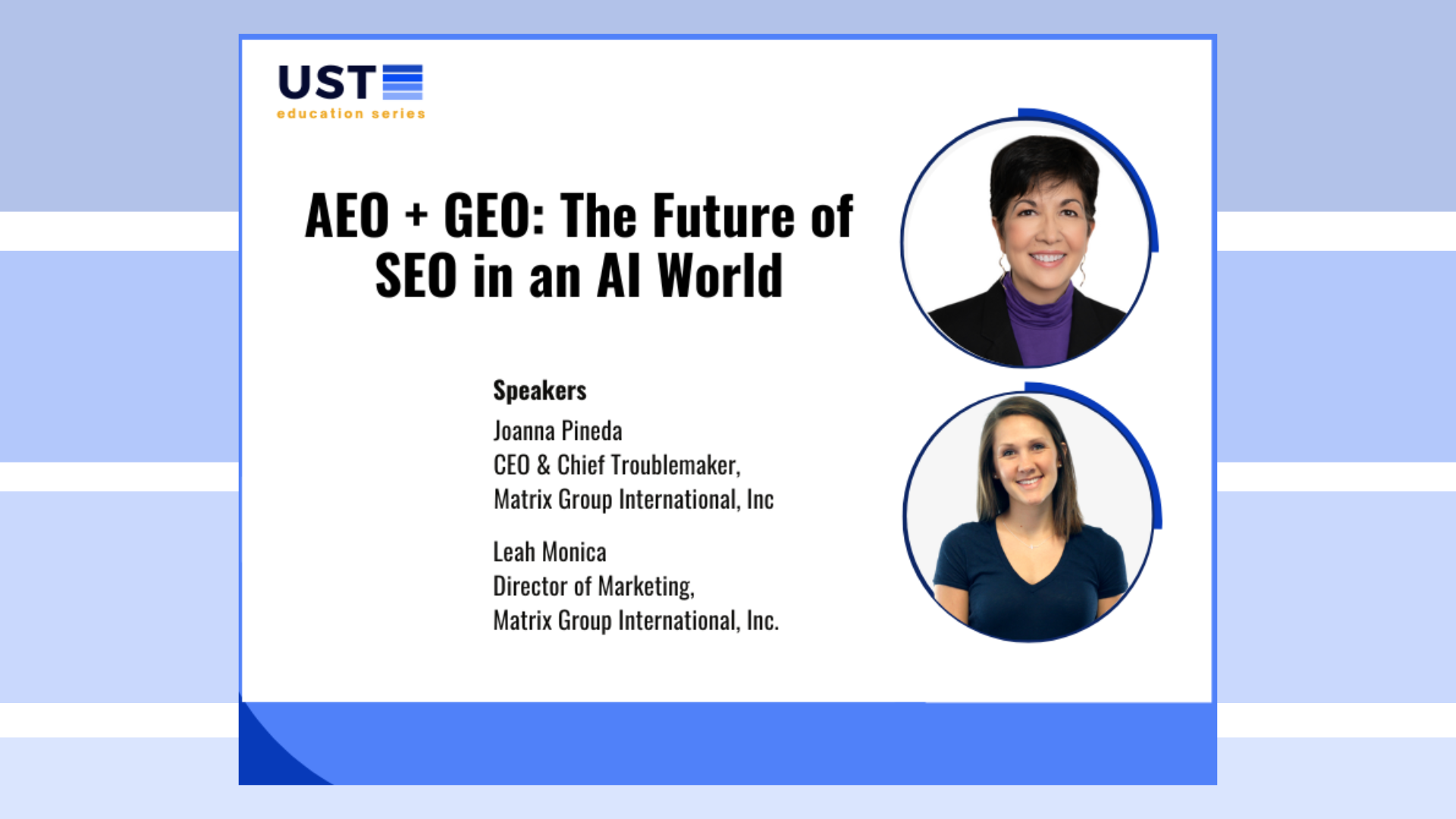 UST
education series

AEO + GEO: The Future of SEO in an AI World

Speakers
Joanna Pineda
CEO & Chief Troublemaker,
Matrix Group International, Inc

Leah Monica
Director of Marketing,
Matrix Group International, Inc.